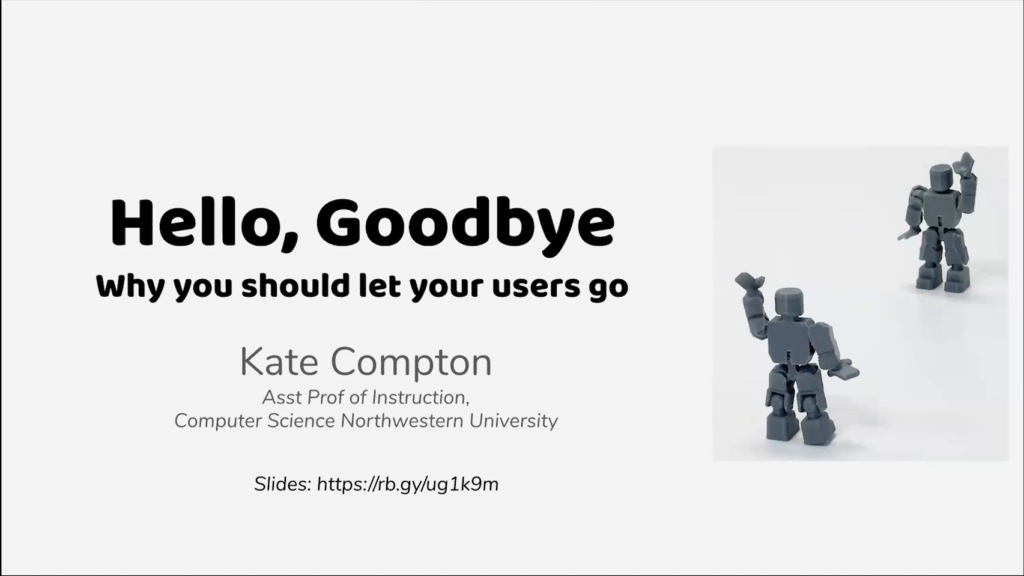 Hello, Goodbye

Why you should let your users go

Kate Compton

Asst Prof of Instruction,
Computer Science Northwestern University

Slides: https://rb.gy/ug1k9m